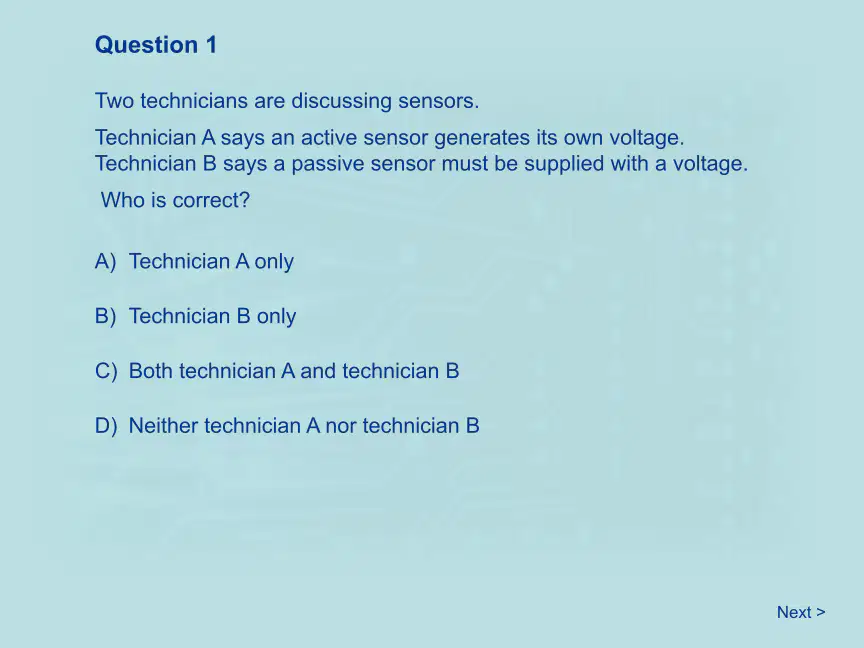 Question 1

Two technicians are discussing sensors.

Technician A says an active sensor generates its own voltage.
Technician B says a passive sensor must be supplied with a voltage.

Who is correct?

A) Technician A only

B) Technician B only

C) Both technician A and technician B

D) Neither technician A nor technician B

Next >